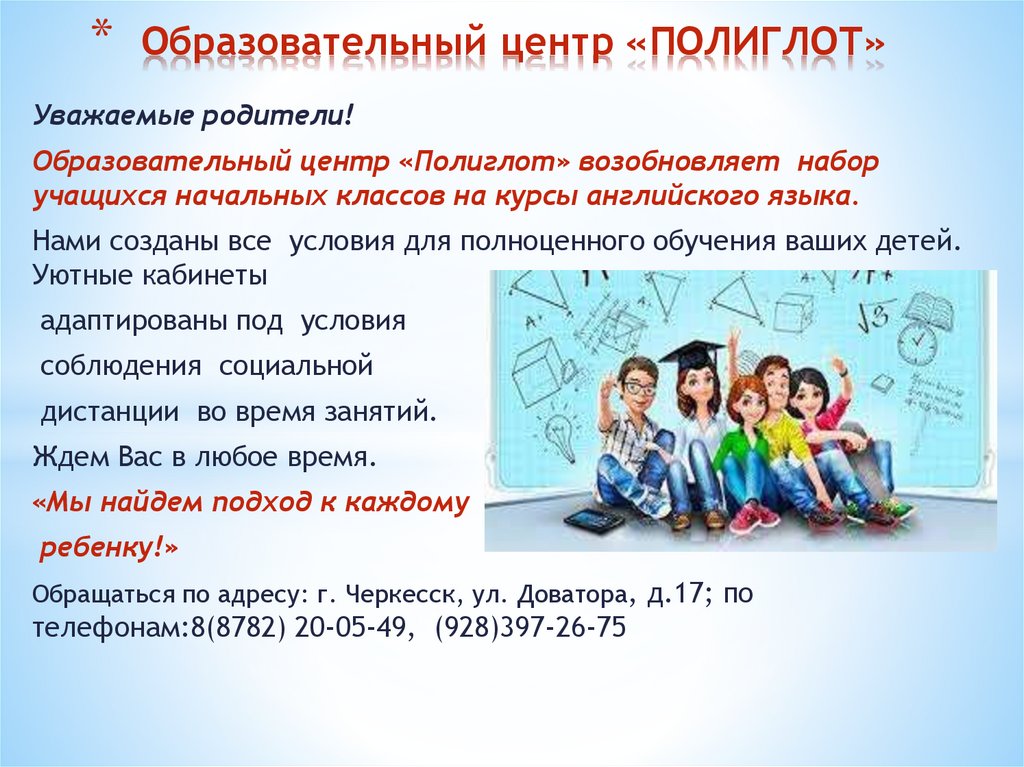 * Образовательный центр «ПОЛИГЛОТ»

Уважаемые родители!

Образовательный центр «Полиглот» возобновляет набор учащихся начальных классов на курсы английского языка.

Нами созданы все условия для полноценного обучения ваших детей. Уютные кабинеты адаптированы под условия соблюдения социальной дистанции во время занятий.

Ждем Вас в любое время.

«Мы найдем подход к каждому ребенку!»

Обращаться по адресу: г. Черкесск, ул. Доватора, д.17; по телефонам:8(8782) 20-05-49, (928)397-26-75